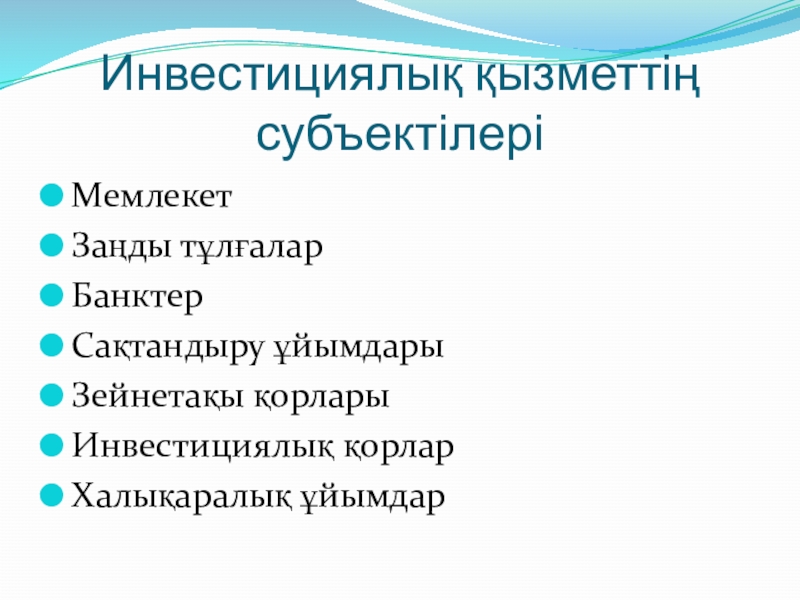 Инвестициялық қызметтің субъектілері

Мемлекет
Заңды тұлғалар
Банктер
Сақтандыру ұйымдары
Зейнетақы қорлары
Инвестициялық қорлар
Халықаралық ұйымдар